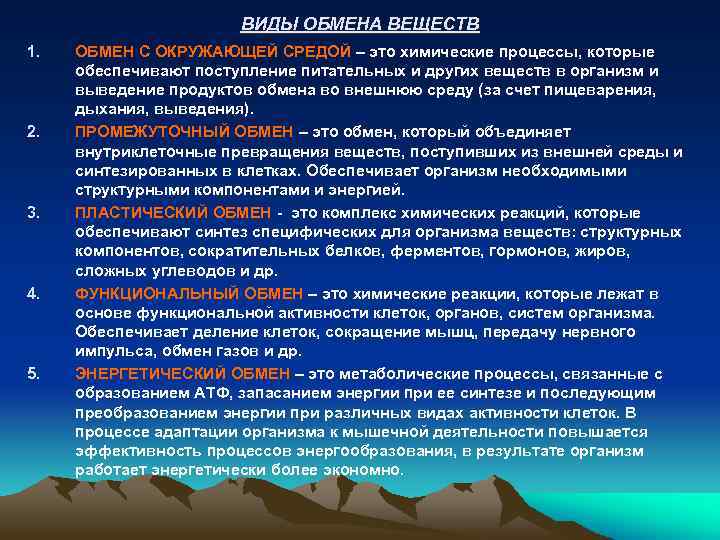 ВИДЫ ОБМЕНА ВЕЩЕСТВ

1. ОБМЕН С ОКРУЖАЮЩЕЙ СРЕДОЙ – это химические процессы, которые обеспечивают поступление питательных и других веществ в организм и выведение продуктов обмена во внешнюю среду (за счет пищеварения, дыхания, выведения).

2. ПРОМЕЖУТОЧНЫЙ ОБМЕН – это обмен, который объединяет внутриклеточные превращения веществ, поступивших из внешней среды и синтезированных в клетках. Обеспечивает организм необходимыми структурными компонентами и энергией.

3. ПЛАСТИЧЕСКИЙ ОБМЕН - это комплекс химических реакций, которые обеспечивают синтез специфических для организма веществ: структурных компонентов, сократительных белков, ферментов, гормонов, жиров, сложных углеводов и др.

4. ФУНКЦИОНАЛЬНЫЙ ОБМЕН – это химические реакции, которые лежат в основе функциональной активности клеток, органов, систем организма. Обеспечивает деление клеток, сокращение мышц, передачу нервного импульса, обмен газов и др.

5. ЭНЕРГЕТИЧЕСКИЙ ОБМЕН – это метаболические процессы, связанные с образованием АТФ, запасанием энергии при ее синтезе и последующим преобразованием энергии при различных видах активности клеток. В процессе адаптации организма к мышечной деятельности повышается эффективность процессов энергообразования, в результате организм работает энергетически более экономно.